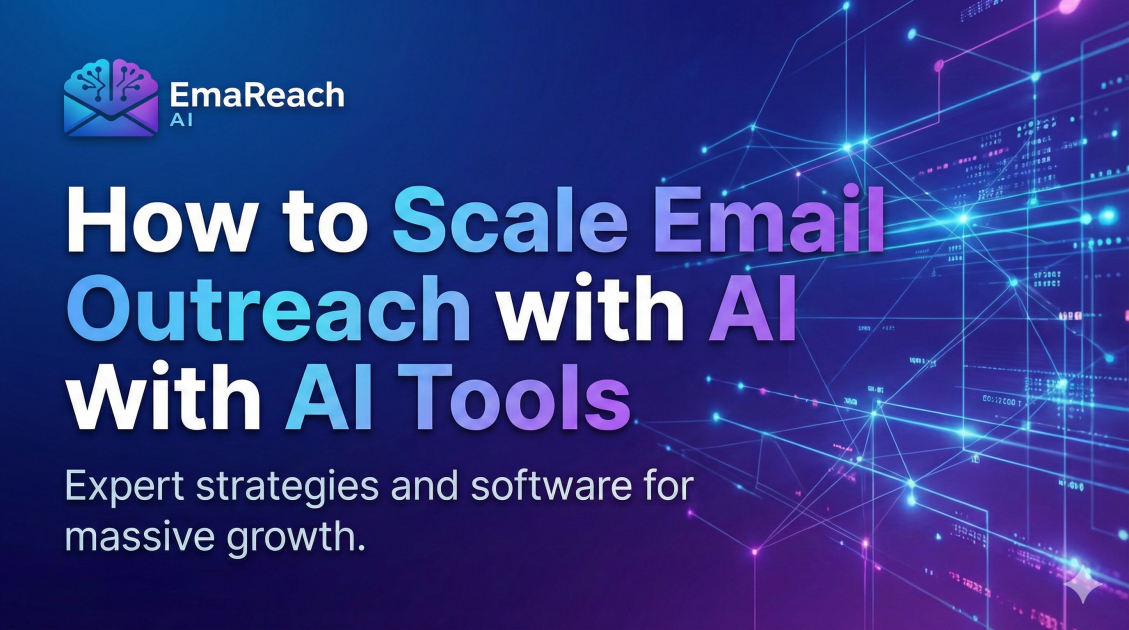 EmaReach
AI

How to Scale Email Outreach with AI With AI Tools

Expert strategies and software for massive growth.